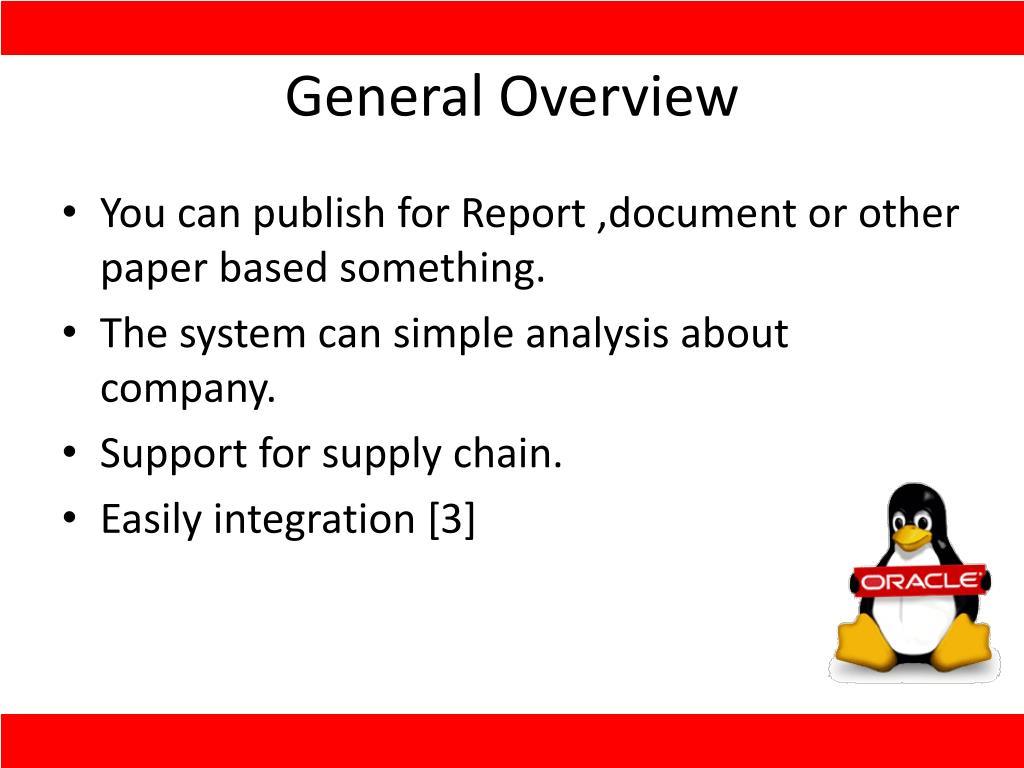 General Overview

• You can publish for Report ,document or other paper based something.
• The system can simple analysis about company.
• Support for supply chain.
• Easily integration [3]

ORACLE